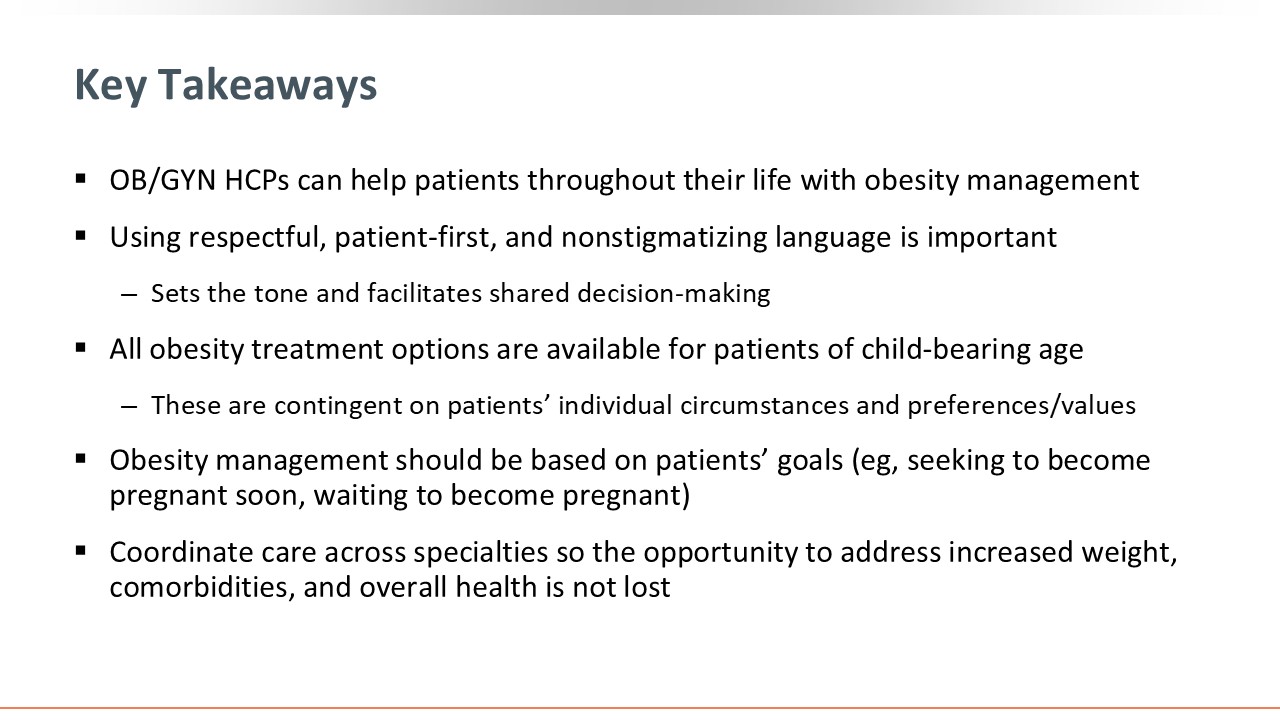 Key Takeaways

▪ OB/GYN HCPs can help patients throughout their life with obesity management

▪ Using respectful, patient-first, and nonstigmatizing language is important

– Sets the tone and facilitates shared decision-making

▪ All obesity treatment options are available for patients of child-bearing age

– These are contingent on patients' individual circumstances and preferences/values

▪ Obesity management should be based on patients' goals (eg, seeking to become pregnant soon, waiting to become pregnant)

▪ Coordinate care across specialties so the opportunity to address increased weight, comorbidities, and overall health is not lost